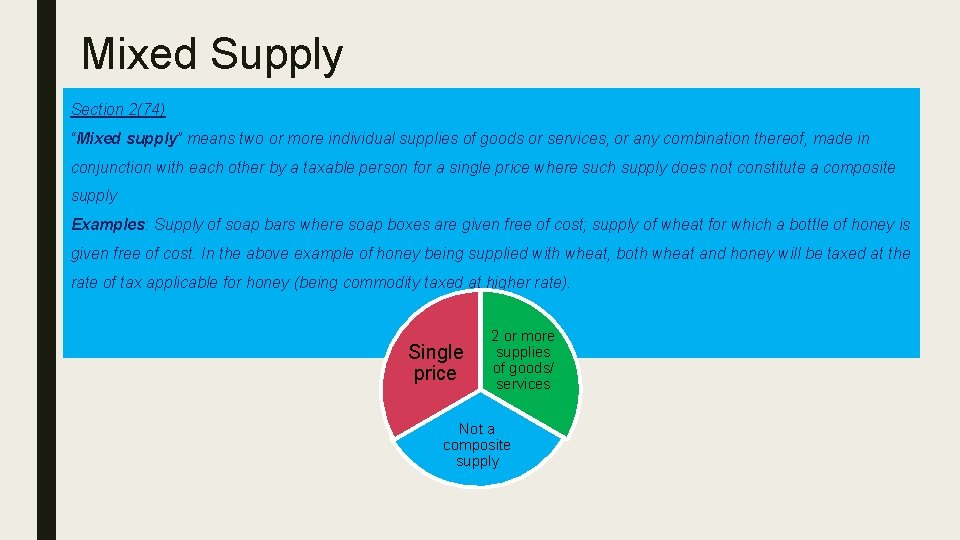 Mixed Supply

Section 2(74)

"Mixed supply" means two or more individual supplies of goods or services, or any combination thereof, made in conjunction with each other by a taxable person for a single price where such supply does not constitute a composite supply

Examples: Supply of soap bars where soap boxes are given free of cost; supply of wheat for which a bottle of honey is given free of cost. In the above example of honey being supplied with wheat, both wheat and honey will be taxed at the rate of tax applicable for honey (being commodity taxed at higher rate).

Single price

2 or more supplies of goods/ services

Not a composite supply